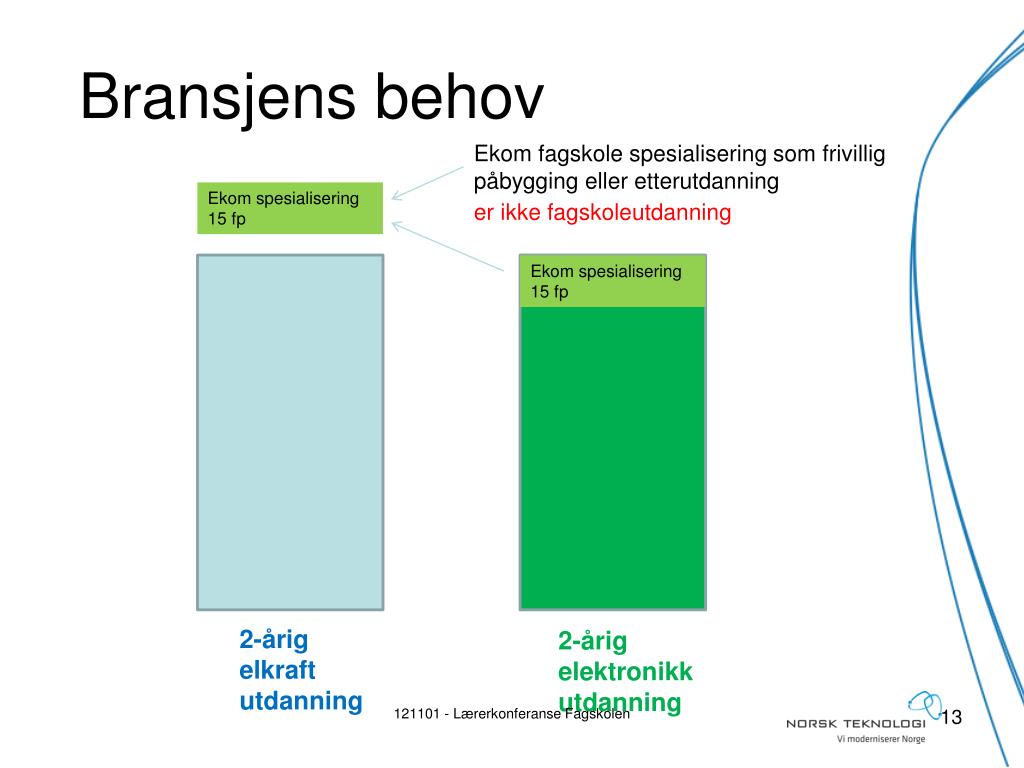 Bransjens behov

Ekom fagskole spesialisering som frivillig påbygging eller etterutdanning
er ikke fagskoleutdanning

Ekom spesialisering
15 fp

Ekom spesialisering
15 fp

2-årig elkraft utdanning

2-årig elektronikk utdanning

121101 - Lærerkonferanse Fagskolen

NORSK TEKNOLOGI
Vi moderniserer Norge

13